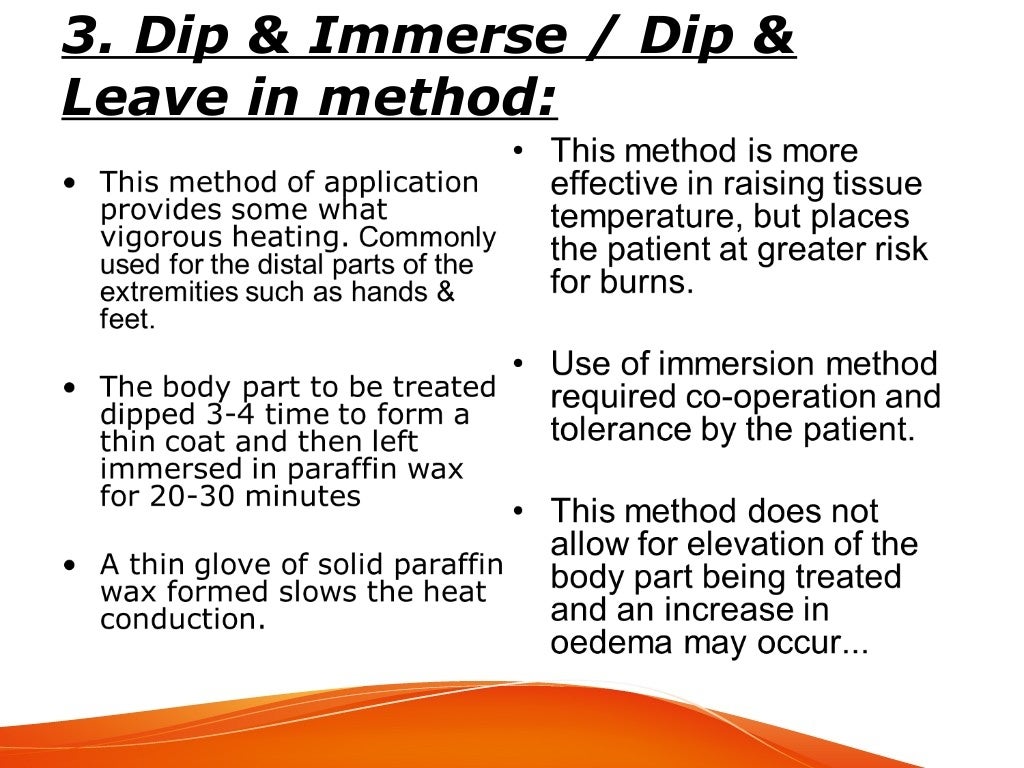 3. Dip & Immerse / Dip & Leave in method:

• This method of application provides some what vigorous heating. Commonly used for the distal parts of the extremities such as hands & feet.

• The body part to be treated dipped 3-4 time to form a thin coat and then left immersed in paraffin wax for 20-30 minutes

• A thin glove of solid paraffin wax formed slows the heat conduction.

• This method is more effective in raising tissue temperature, but places the patient at greater risk for burns.

• Use of immersion method required co-operation and tolerance by the patient.

• This method does not allow for elevation of the body part being treated and an increase in oedema may occur...